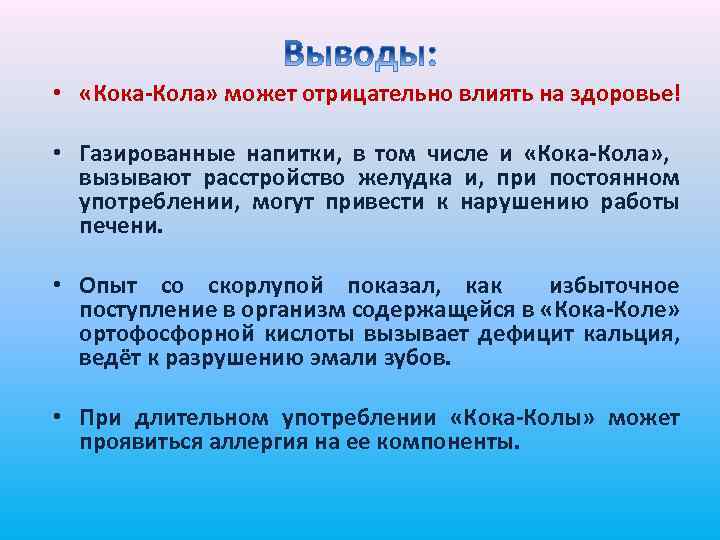 Выводы:

• «Кока-Кола» может отрицательно влиять на здоровье!

• Газированные напитки, в том числе и «Кока-Кола», вызывают расстройство желудка и, при постоянном употреблении, могут привести к нарушению работы печени.

• Опыт со скорлупой показал, как избыточное поступление в организм содержащейся в «Кока-Коле» ортофосфорной кислоты вызывает дефицит кальция, ведёт к разрушению эмали зубов.

• При длительном употреблении «Кока-Колы» может проявиться аллергия на ее компоненты.